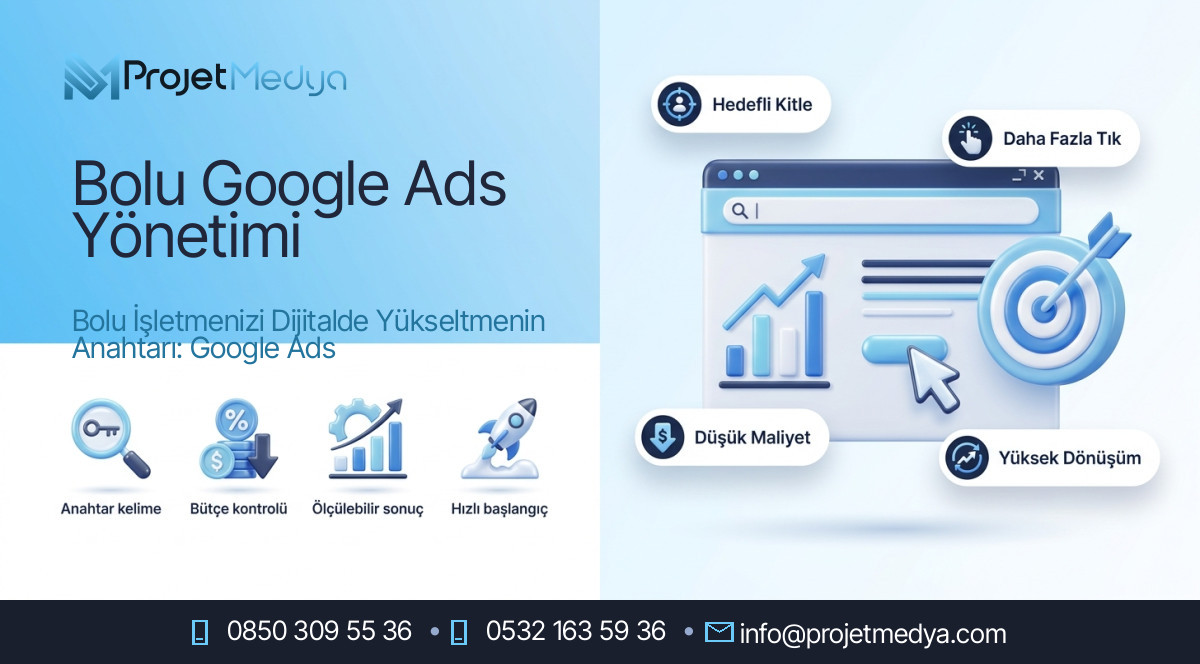 ProjetMedya

Bolu Google Ads Yönetimi

Bolu İşletmenizi Dijitalde Yükseltmenin Anahtarı: Google Ads

Anahtar kelime

Bütçe kontrolü

Ölçülebilir sonuç

Hızlı başlangıç

Hedefli Kitle

Daha Fazla Tık

Düşük Maliyet

Yüksek Dönüşüm

0850 309 55 36 • 0532 163 59 36 • info@projetmedya.com